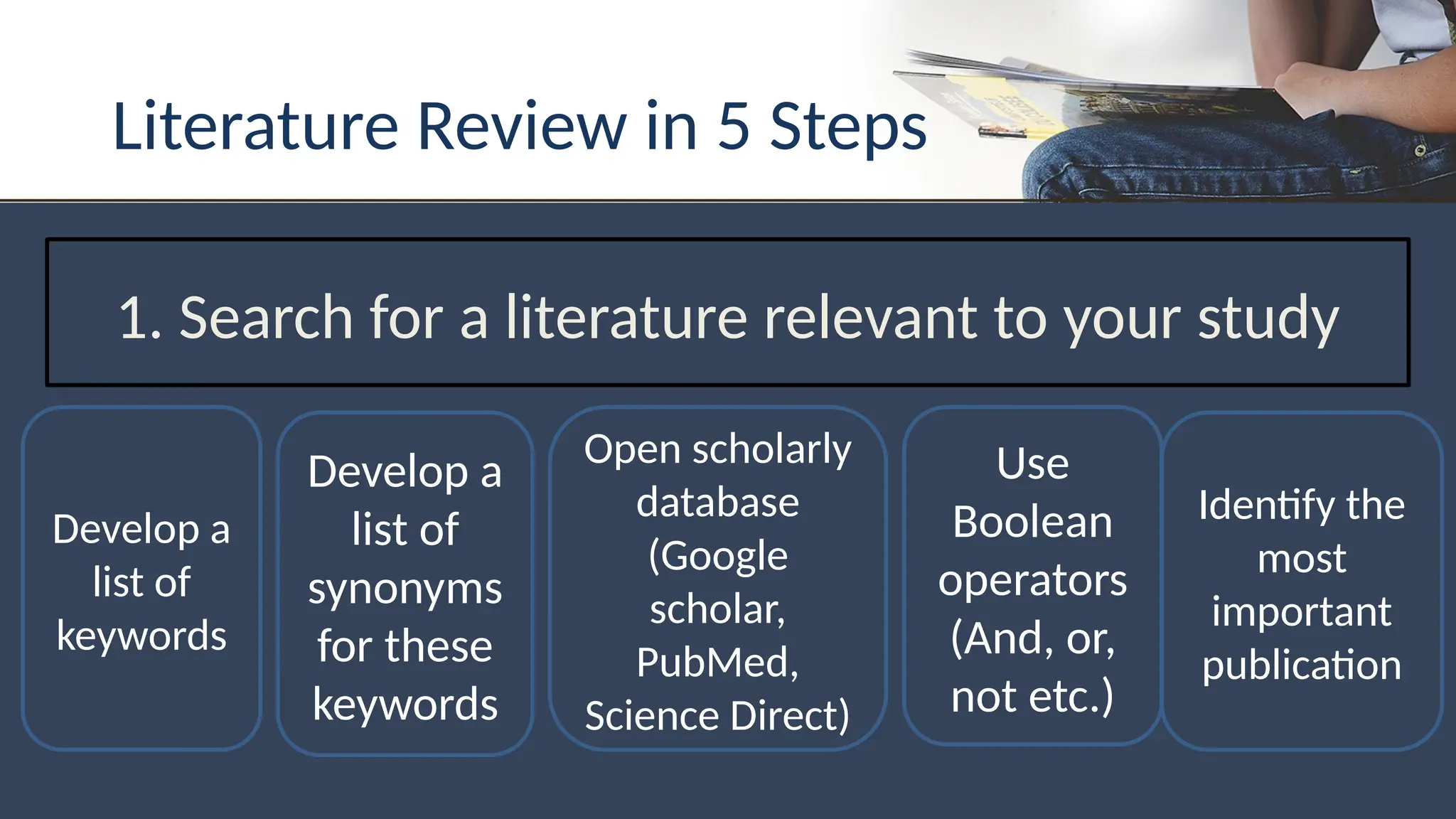 Literature Review in 5 Steps

1. Search for a literature relevant to your study

Develop a list of keywords

Develop a list of synonyms for these keywords

Open scholarly database (Google scholar, PubMed, Science Direct)

Use Boolean operators (And, or, not etc.)

Identify the most important publication